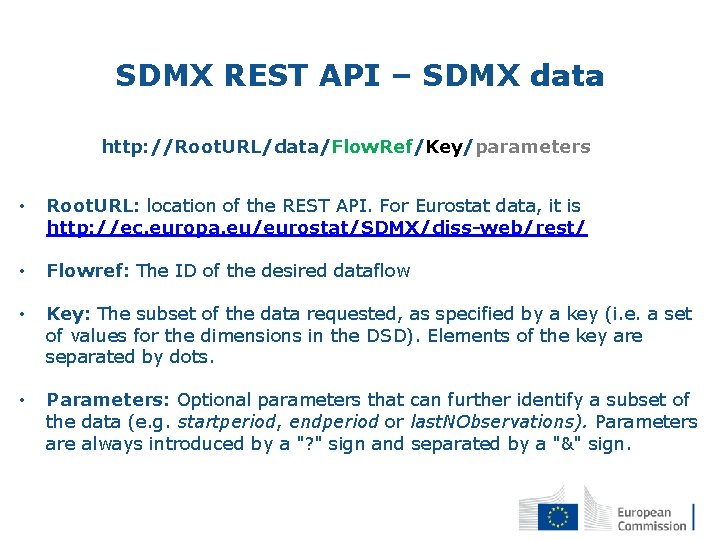 SDMX REST API – SDMX data

http://RootURL/data/FlowRef/Key/parameters

• RootURL: location of the REST API. For Eurostat data, it is http://ec.europa.eu/eurostat/SDMX/diss-web/rest/

• Flowref: The ID of the desired dataflow

• Key: The subset of the data requested, as specified by a key (i.e. a set of values for the dimensions in the DSD). Elements of the key are separated by dots.

• Parameters: Optional parameters that can further identify a subset of the data (e.g. startperiod, endperiod or lastNObservations). Parameters are always introduced by a "?" sign and separated by a "&" sign.

European Commission